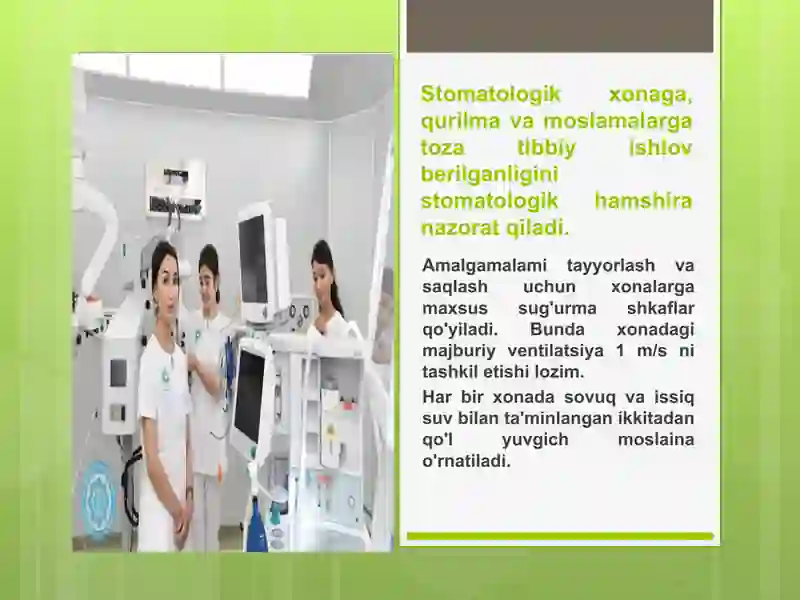 Stomatologik xonaga, qurilma va moslamalarga toza tibbiy ishlov berilganligini stomatologik hamshira nazorat qiladi.

Amalgamalami tayyorlash va saqlash uchun xonalarga maxsus sug'urma shkaflar qo'yiladi. Bunda xonadagi majburiy ventilatsiya 1 m/s ni tashkil etishi lozim.

Har bir xonada sovuq va issiq suv bilan ta'minlangan ikkitadan qo'l yuvgich moslaina o'rnatiladi.